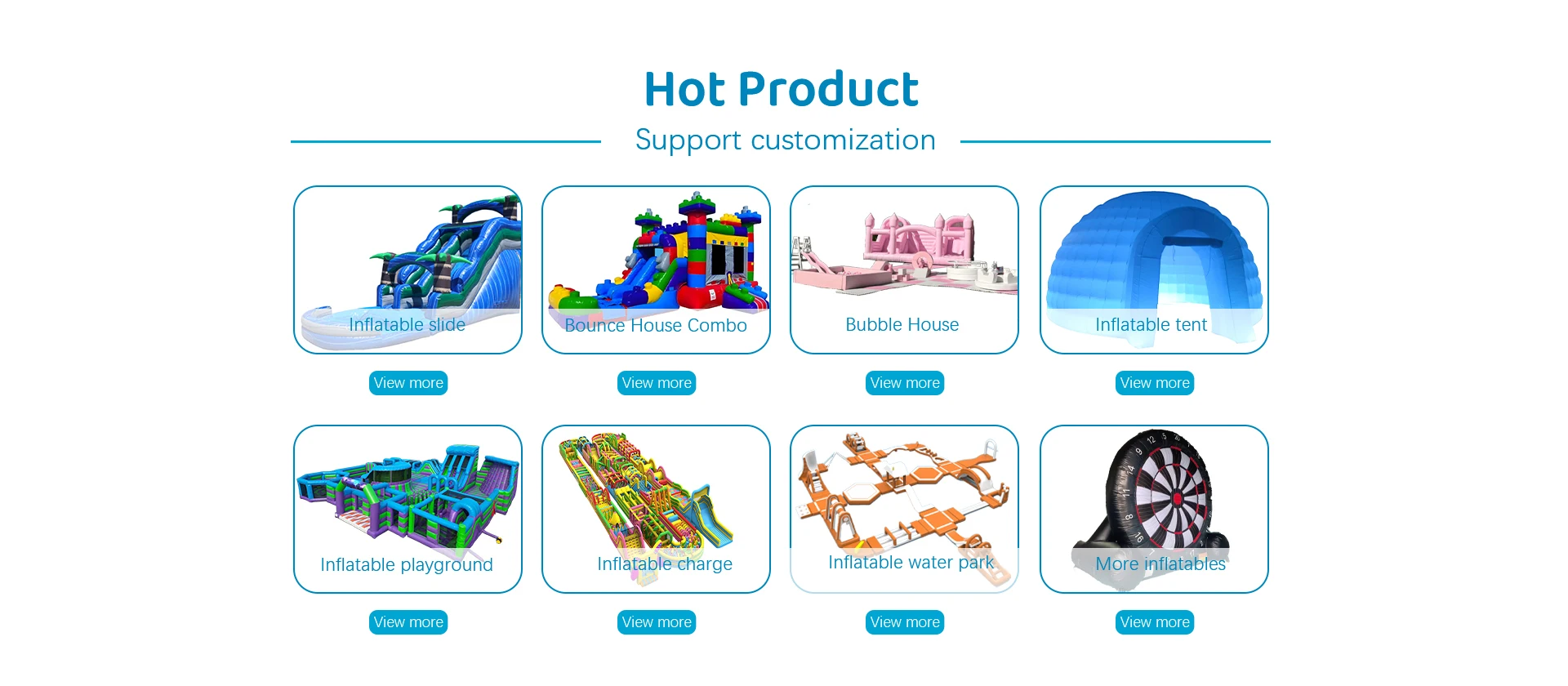 Hot Product

Support customization

Inflatable slide

View more

Bounce House Combo

View more

Bubble House

View more

Inflatable tent

View more

Inflatable playground

View more

Inflatable charge

View more

Inflatable water park

View more

More inflatables

View more